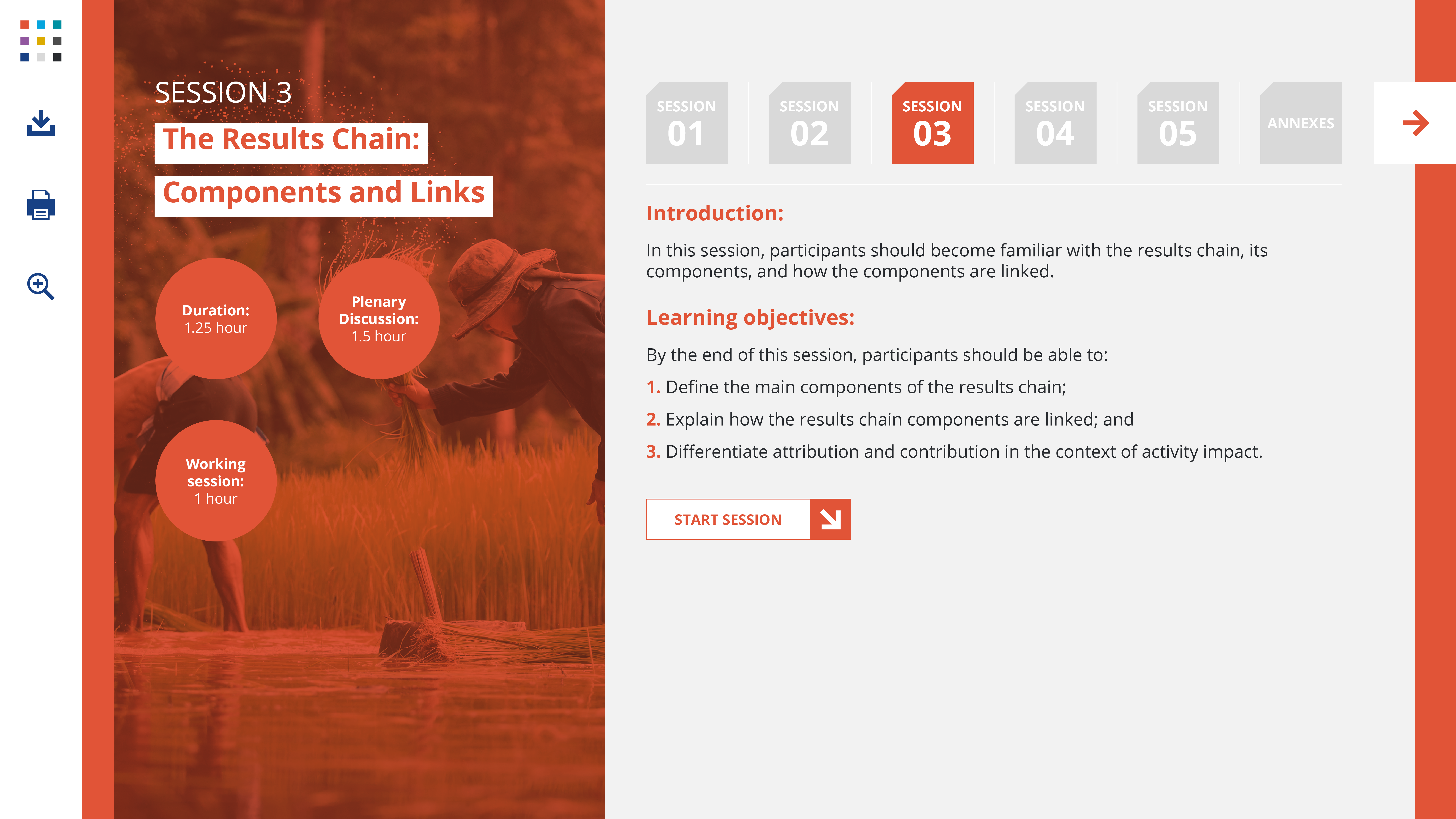 SESSION 3

The Results Chain:

Components and Links

Duration:
1.25 hour

Plenary Discussion:
1.5 hour

Working session:
1 hour

SESSION 01

SESSION 02

SESSION 03

SESSION 04

SESSION 05

ANNEXES

Introduction:

In this session, participants should become familiar with the results chain, its components, and how the components are linked.

Learning objectives:

By the end of this session, participants should be able to:

1. Define the main components of the results chain;

2. Explain how the results chain components are linked; and

3. Differentiate attribution and contribution in the context of activity impact.

START SESSION